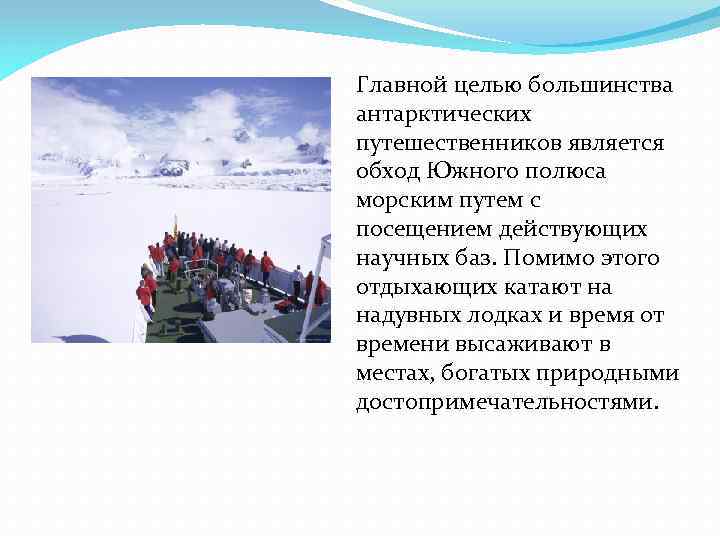 Главной целью большинства антарктических путешественников является обход Южного полюса морским путем с посещением действующих научных баз. Помимо этого отдыхающих катают на надувных лодках и время от времени высаживают в местах, богатых природными достопримечательностями.